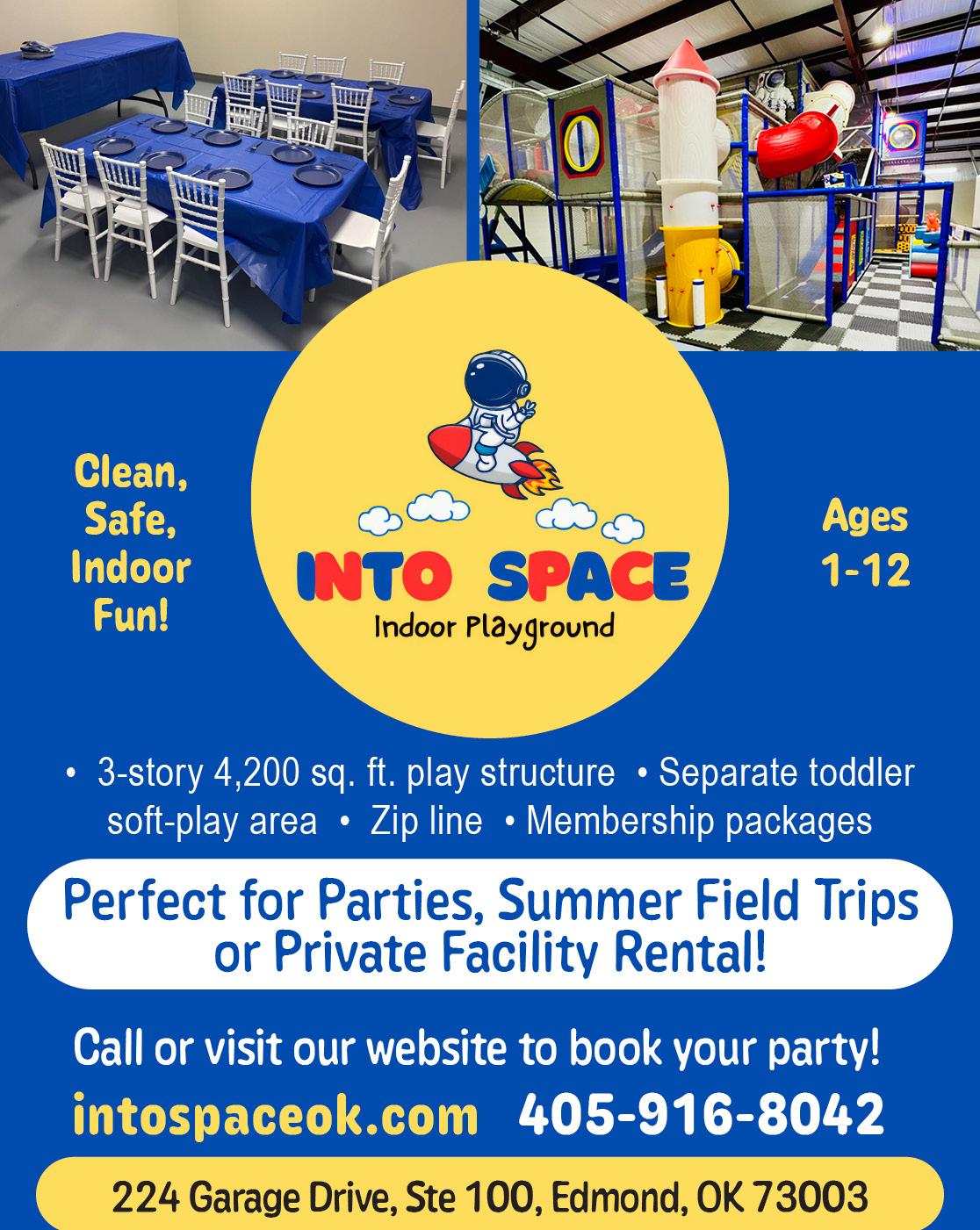 Clean, Safe, Indoor Fun!

INTO SPACE
Indoor Playground

Ages 1-12

• 3-story 4,200 sq. ft. play structure • Separate toddler soft-play area • Zip line • Membership packages

Perfect for Parties, Summer Field Trips or Private Facility Rental!

Call or visit our website to book your party!

intospaceok.com 405-916-8042

224 Garage Drive, Ste 100, Edmond, OK 73003